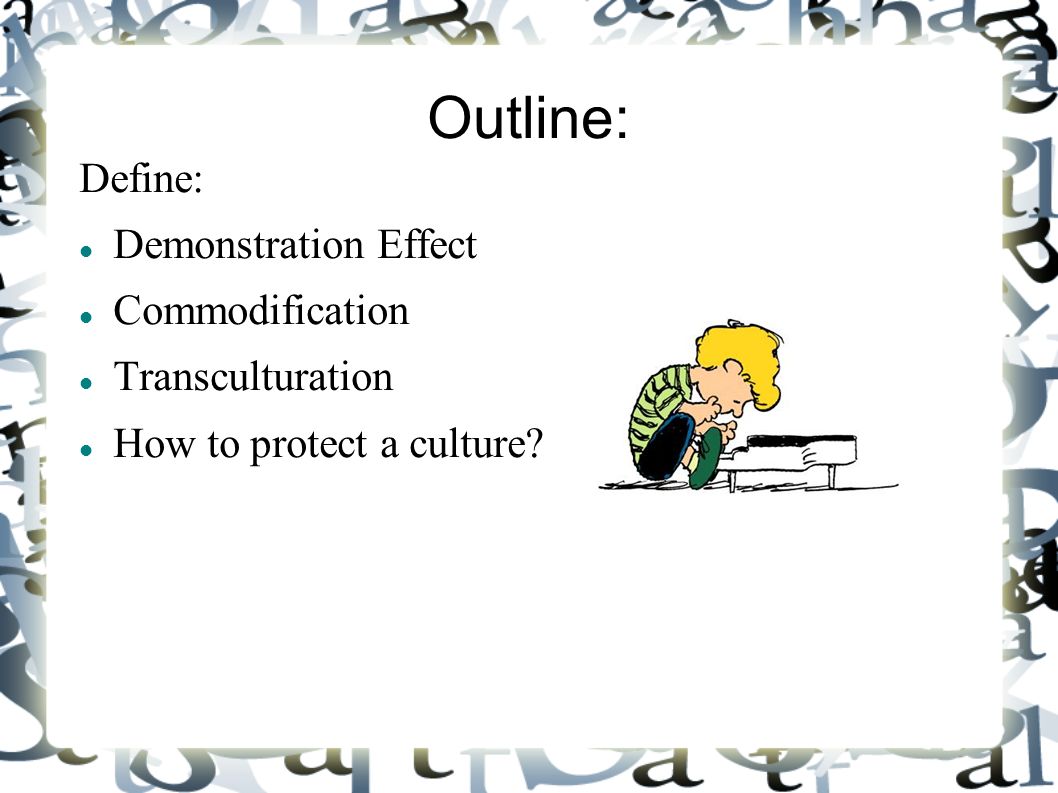 Outline:

Define:

- Demonstration Effect
- Commodification
- Transculturation
- How to protect a culture?